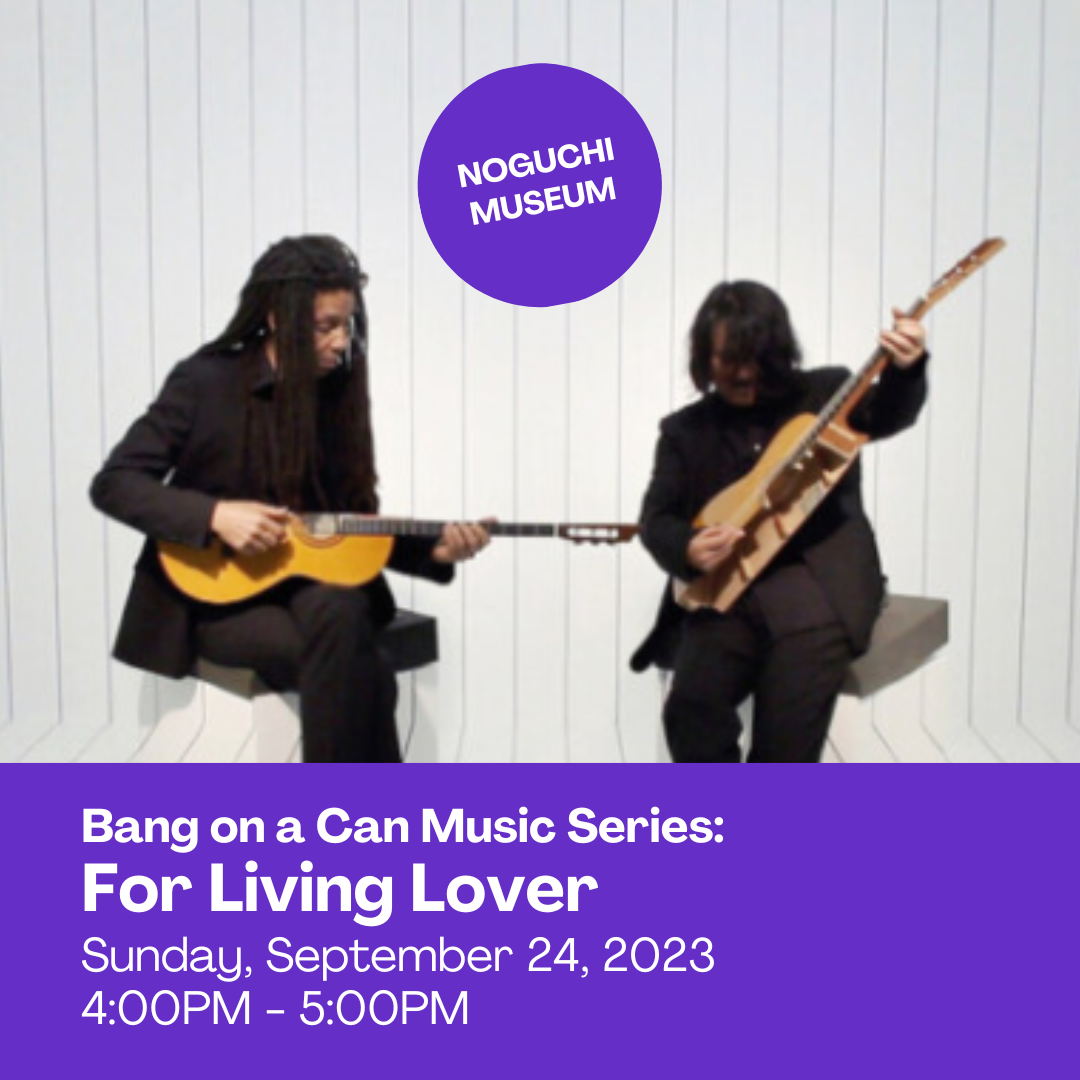 NOGUCHI MUSEUM

Bang on a Can Music Series:
For Living Lover
Sunday, September 24, 2023
4:00PM - 5:00PM